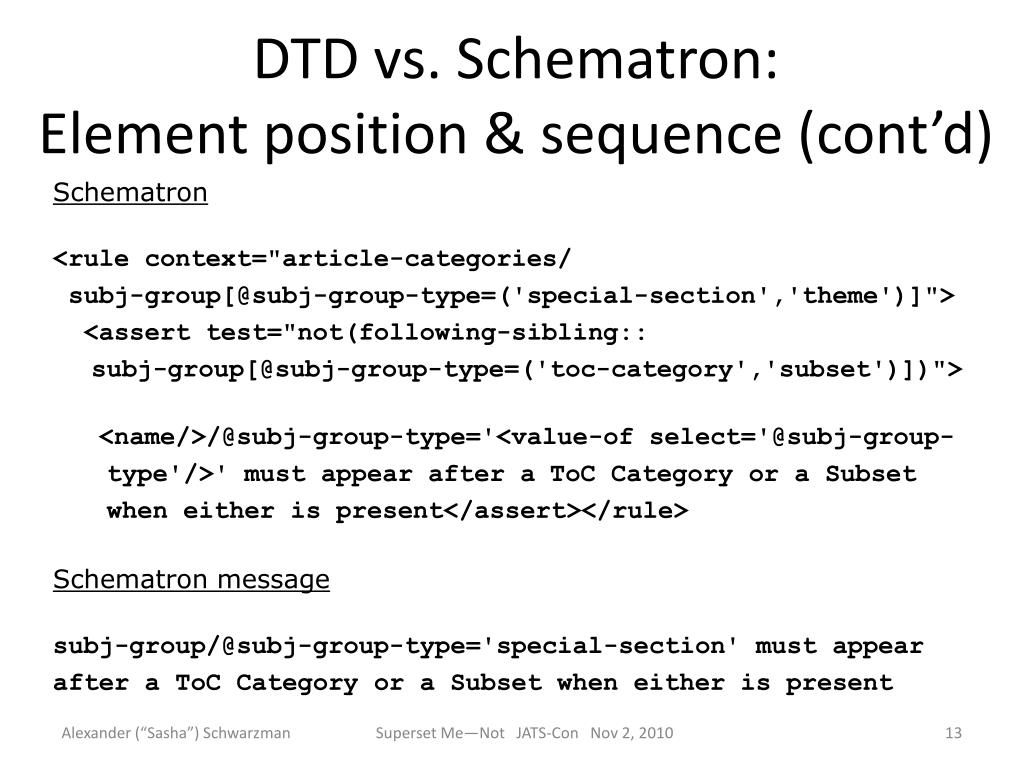 DTD vs. Schematron:
Element position & sequence (cont’d)

Schematron

<rule context="article-categories/
subj-group[@subj-group-type=('special-section','theme')]">
<assert test="not(following-sibling::
subj-group[@subj-group-type=('toc-category','subset')])">

<name/>/@subj-group-type='<value-of select='@subj-group-type'/>' must appear after a ToC Category or a Subset when either is present</assert></rule>

Schematron message

subj-group/@subj-group-type='special-section' must appear after a ToC Category or a Subset when either is present

Alexander (“Sasha”) Schwarzman

Superset Me—Not JATS-Con Nov 2, 2010

13